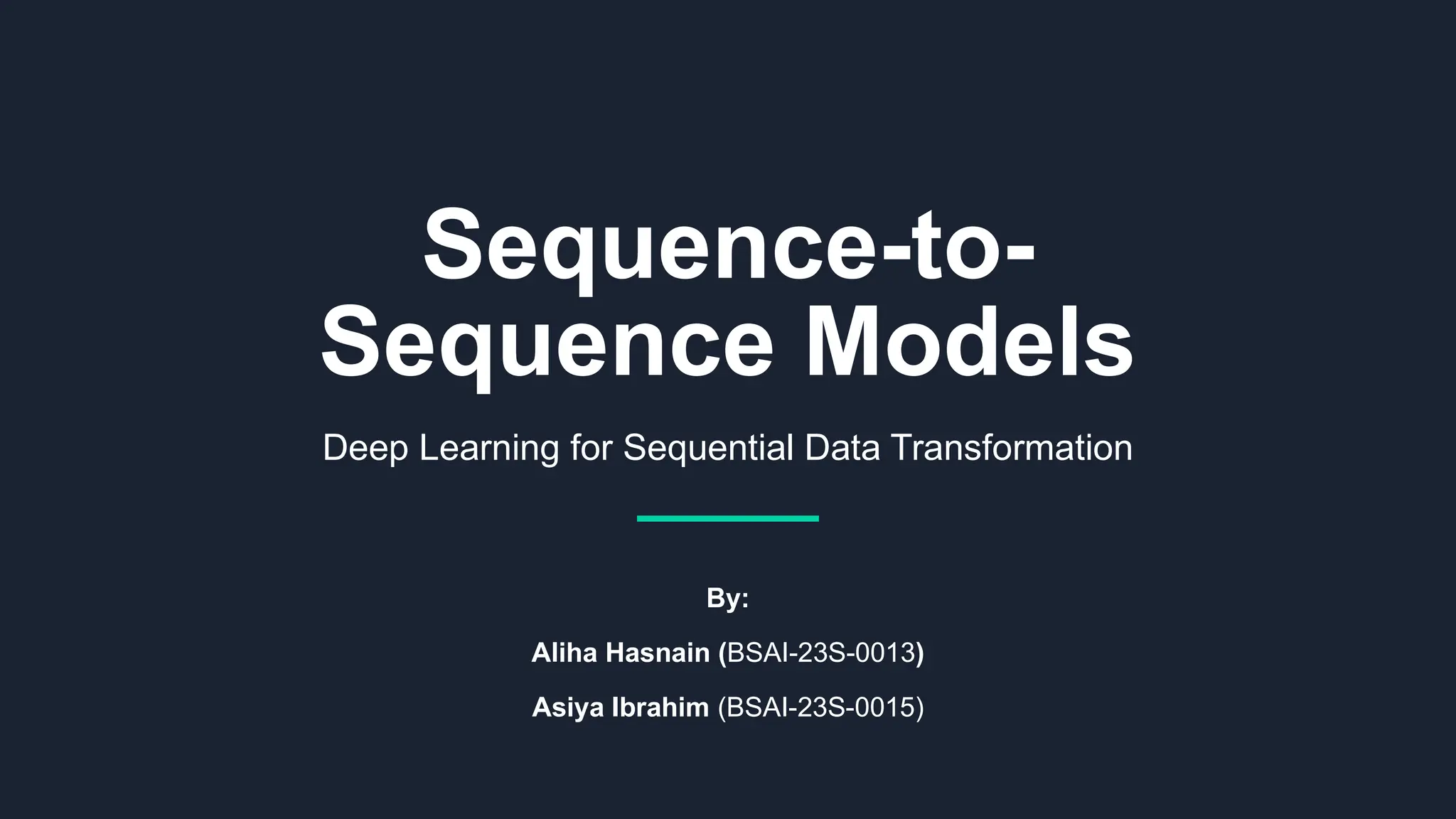 Sequence-to-Sequence Models

Deep Learning for Sequential Data Transformation

By:

Aliha Hasnain (BSAI-23S-0013)

Asiya Ibrahim (BSAI-23S-0015)